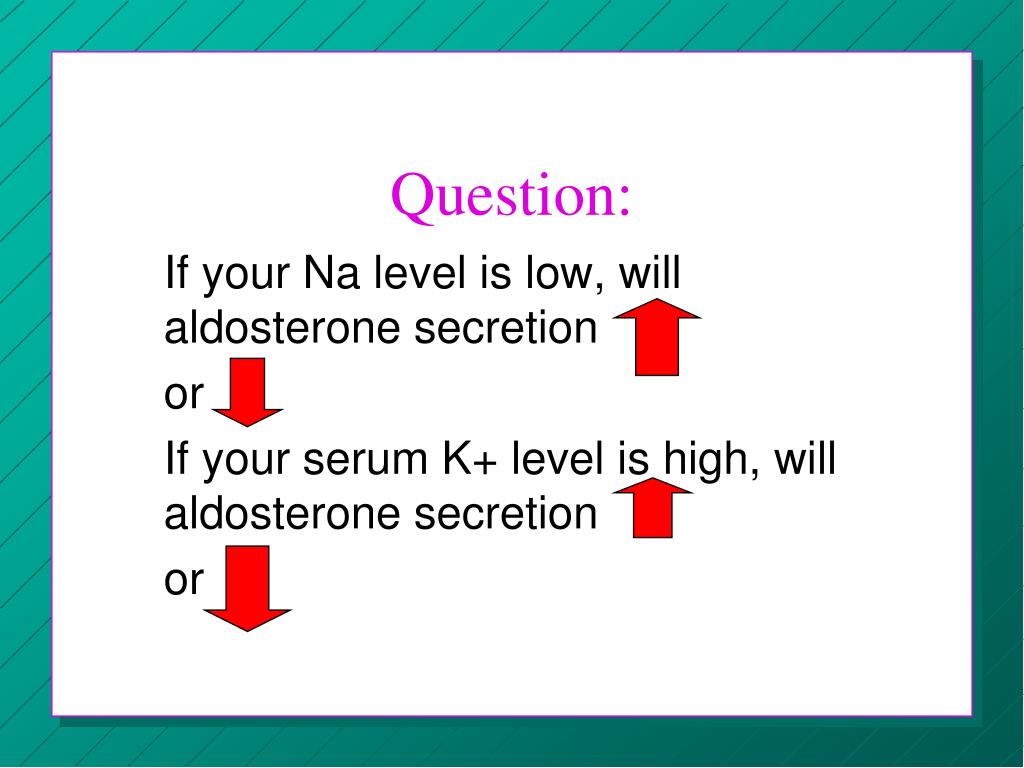 Question:

If your Na level is low, will aldosterone secretion

or

If your serum K+ level is high, will aldosterone secretion

or